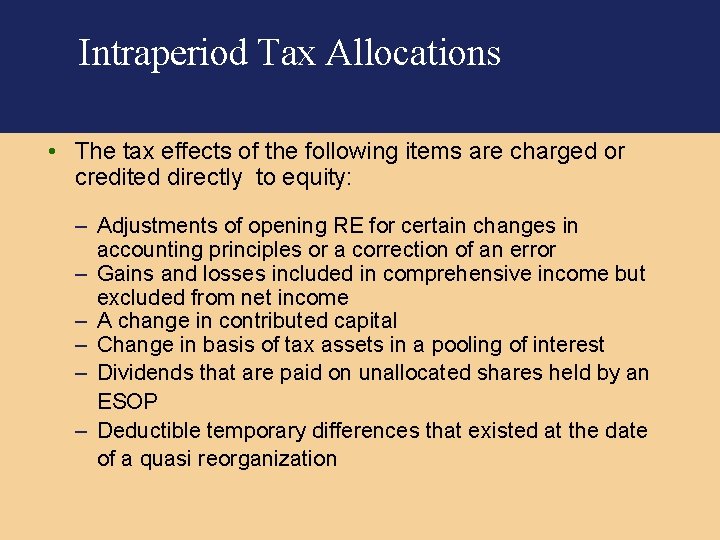 Intraperiod Tax Allocations

• The tax effects of the following items are charged or credited directly to equity:

– Adjustments of opening RE for certain changes in accounting principles or a correction of an error
– Gains and losses included in comprehensive income but excluded from net income
– A change in contributed capital
– Change in basis of tax assets in a pooling of interest
– Dividends that are paid on unallocated shares held by an ESOP
– Deductible temporary differences that existed at the date of a quasi reorganization